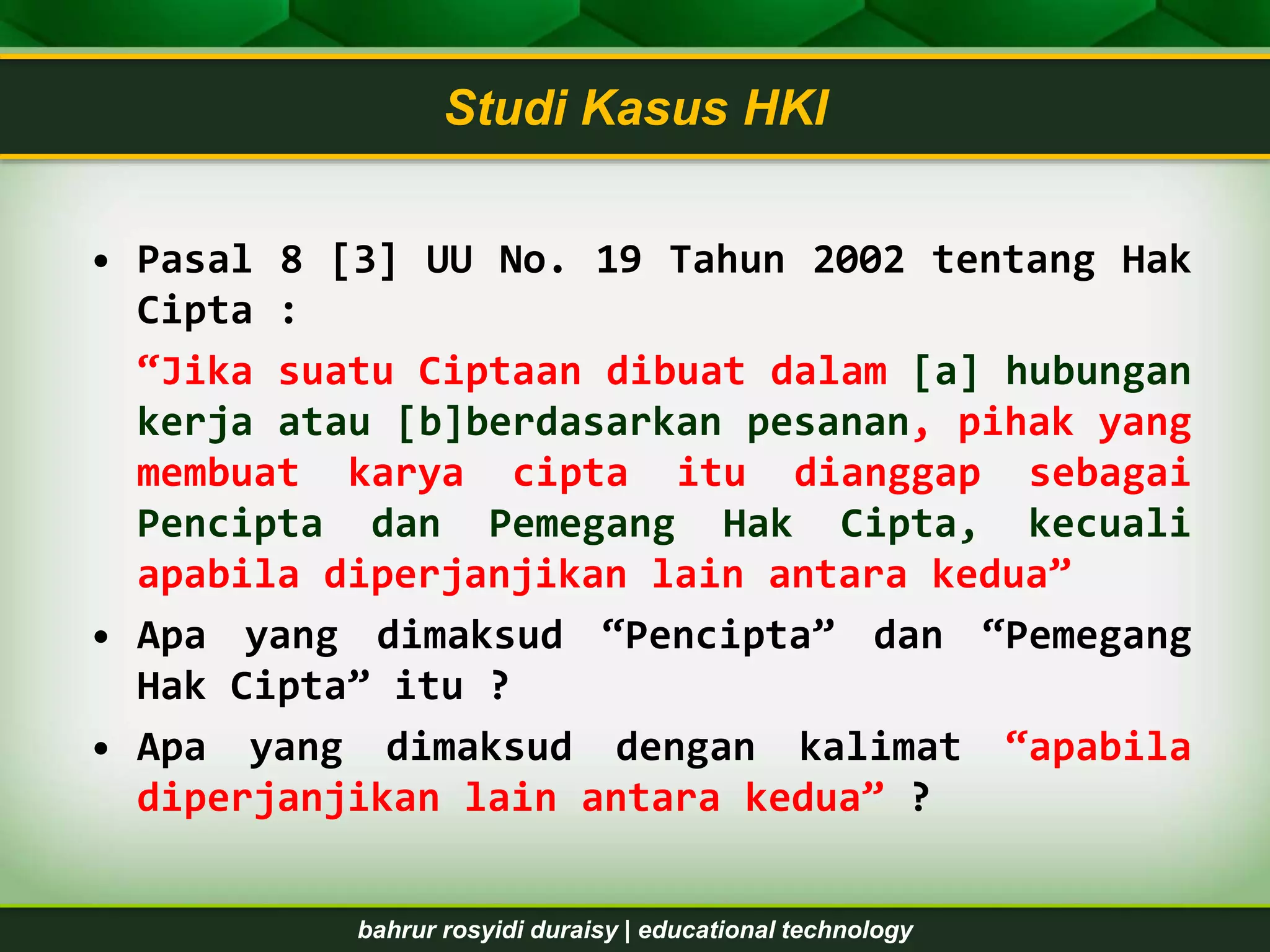 Studi Kasus HKI

• Pasal 8 [3] UU No. 19 Tahun 2002 tentang Hak Cipta :

“Jika suatu Ciptaan dibuat dalam [a] hubungan kerja atau [b]berdasarkan pesanan, pihak yang membuat karya cipta itu dianggap sebagai Pencipta dan Pemegang Hak Cipta, kecuali apabila diperjanjikan lain antara kedua”

• Apa yang dimaksud “Pencipta” dan “Pemegang Hak Cipta” itu ?

• Apa yang dimaksud dengan kalimat “apabila diperjanjikan lain antara kedua” ?

bahrur rosyidi duraisy | educational technology